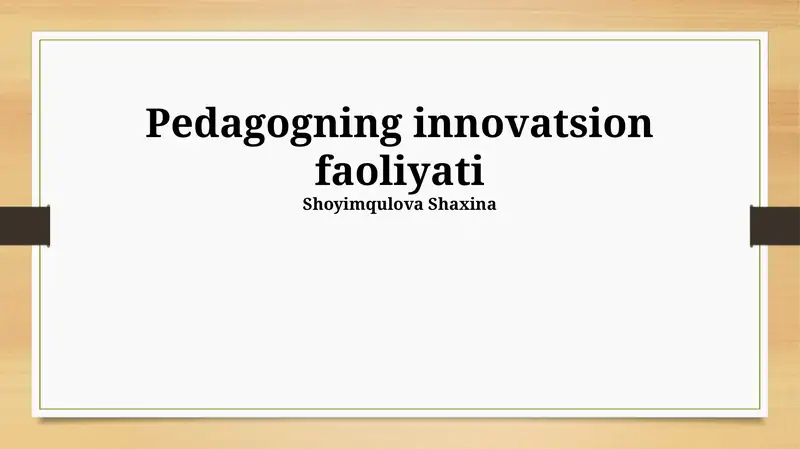 Pedagogning innovatsion faoliyati

Shoyimqulova Shaxina